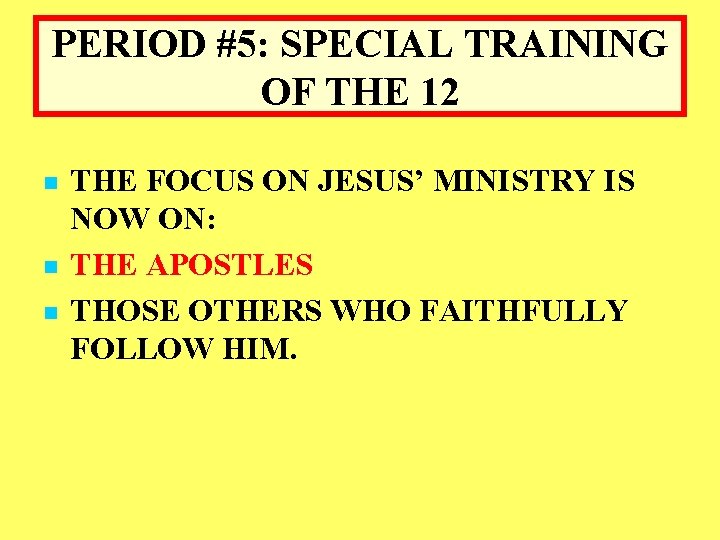 PERIOD #5: SPECIAL TRAINING OF THE 12

- THE FOCUS ON JESUS’ MINISTRY IS NOW ON:
- THE APOSTLES
- THOSE OTHERS WHO FAITHFULLY FOLLOW HIM.